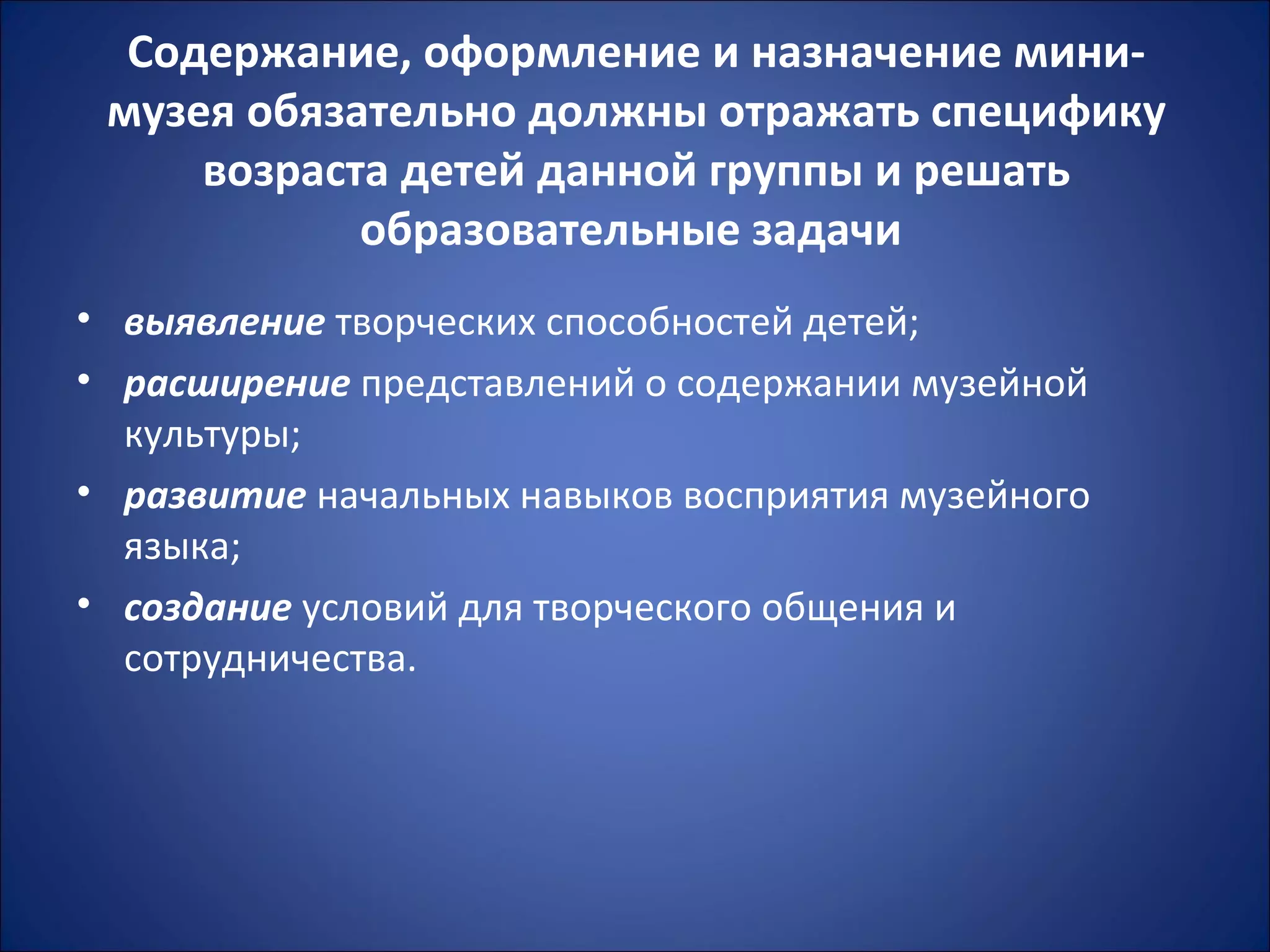 Содержание, оформление и назначение мини-музея обязательно должны отражать специфику возраста детей данной группы и решать образовательные задачи

• выявление творческих способностей детей;
• расширение представлений о содержании музейной культуры;
• развитие начальных навыков восприятия музейного языка;
• создание условий для творческого общения и сотрудничества.